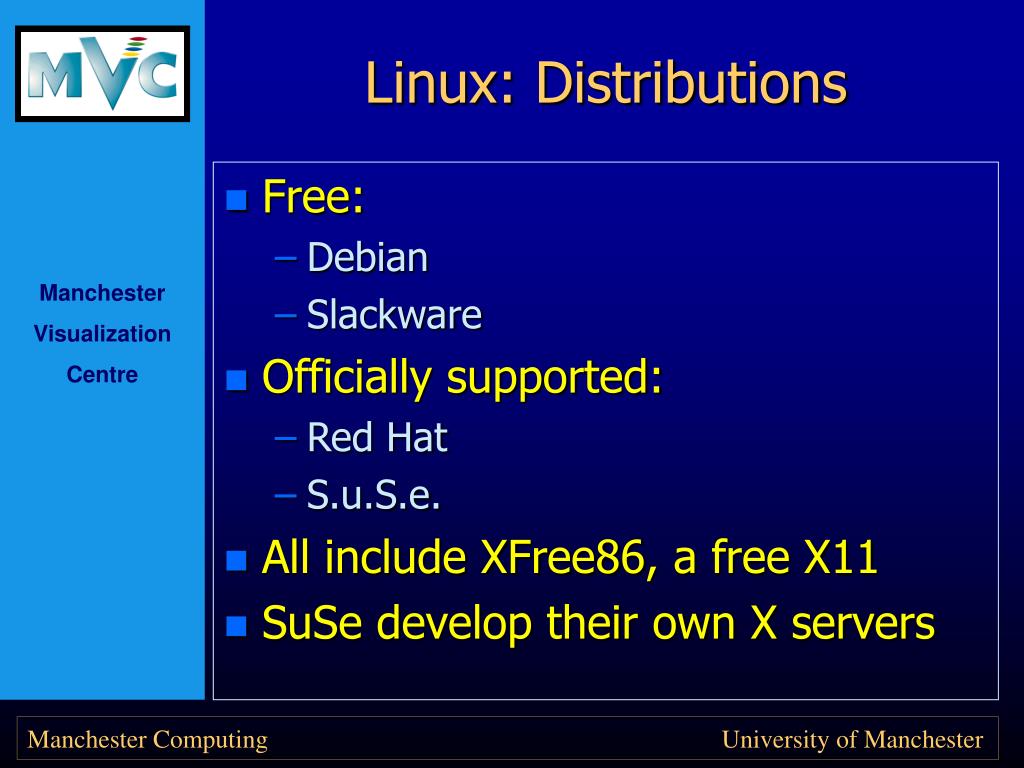 MVC

Linux: Distributions

Manchester
Visualization
Centre

Free:
– Debian
– Slackware
Officially supported:
– Red Hat
– S.u.S.e.
All include XFree86, a free X11
SuSe develop their own X servers

Manchester Computing

University of Manchester